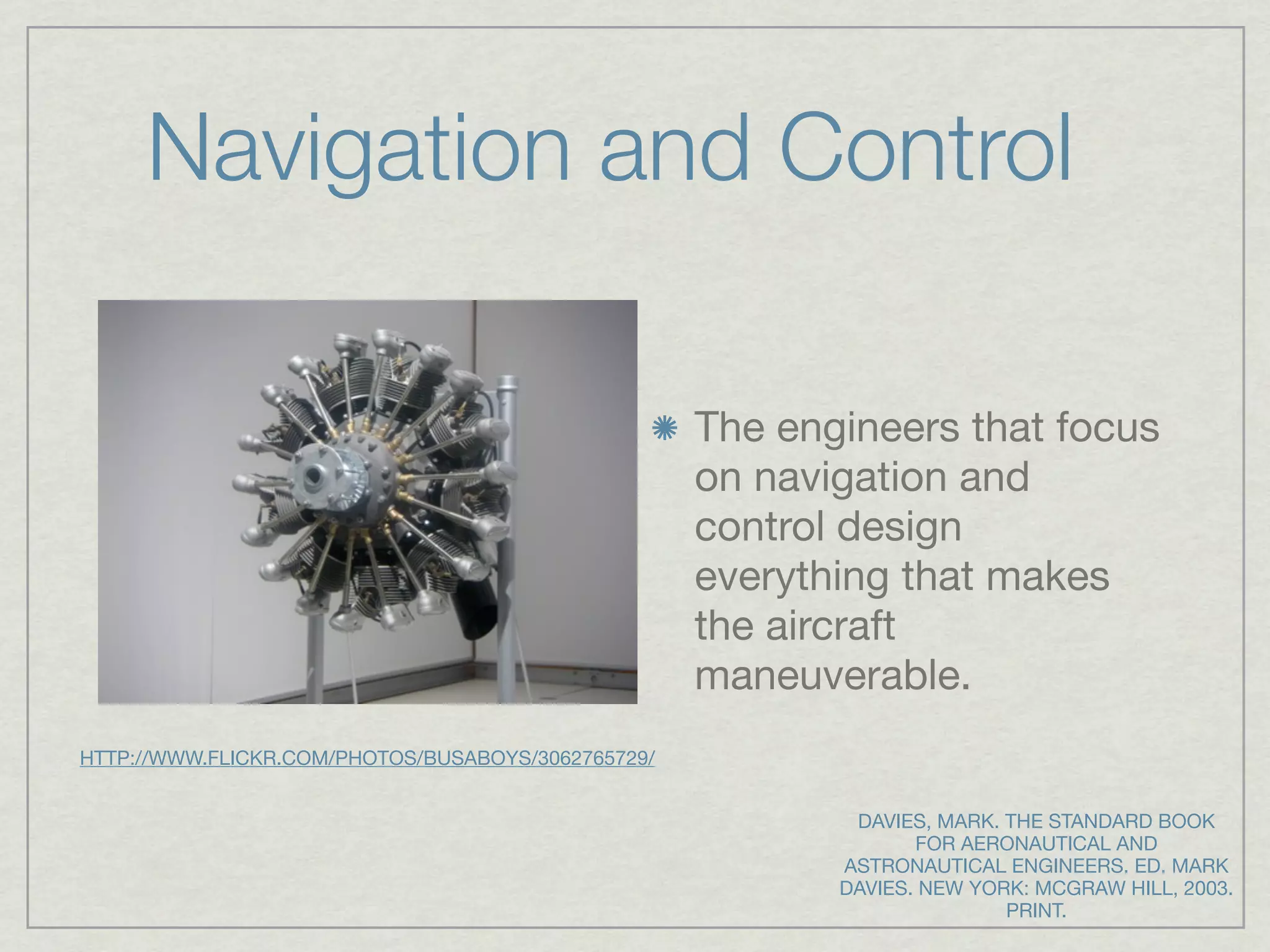 Navigation and Control

The engineers that focus on navigation and control design everything that makes the aircraft maneuverable.

HTTP://WWW.FLICKR.COM/PHOTOS/BUSABOYS/3062765729/

DAVIES, MARK. THE STANDARD BOOK FOR AERONAUTICAL AND ASTRONAUTICAL ENGINEERS. ED. MARK DAVIES. NEW YORK: MCGRAW HILL, 2003. PRINT.